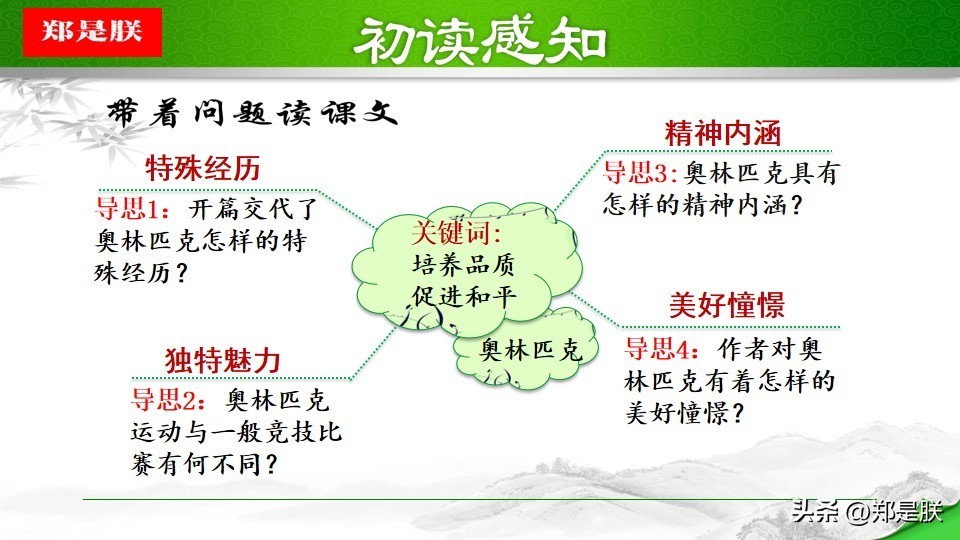 郑是朕

初读感知

带着问题读课文

特殊经历

导思1：开篇交代了奥林匹克怎样的特殊经历？

独特魅力

导思2：奥林匹克运动与一般竞技比赛有何不同？

关键词：
培养品质
促进和平

奥林匹克

精神内涵

导思3：奥林匹克具有怎样的精神内涵？

美好憧憬

导思4：作者对奥林匹克有着怎样的美好憧憬？

头条 @郑是朕